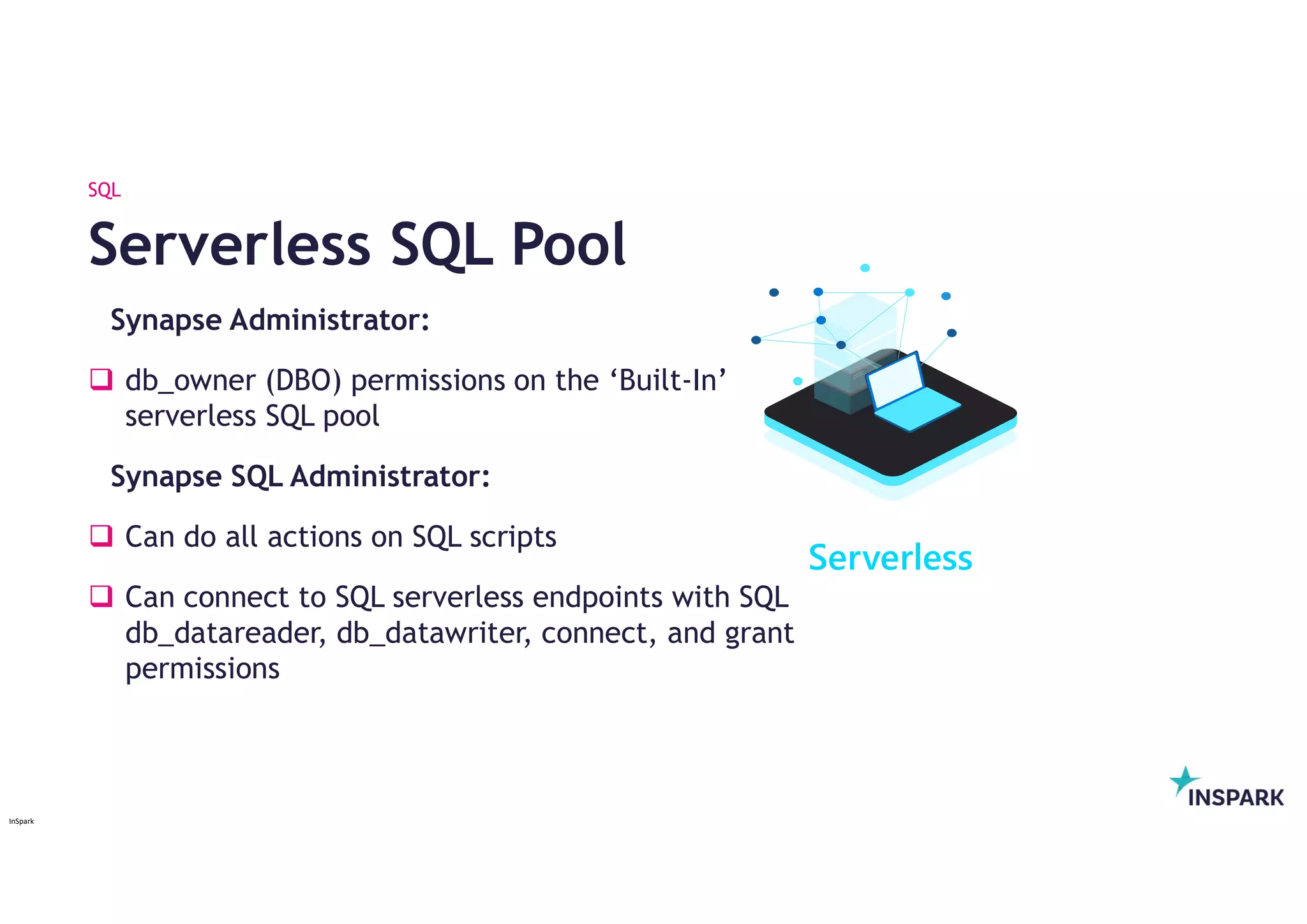 SQL

Serverless SQL Pool

Synapse Administrator:

❑ db_owner (DBO) permissions on the ‘Built-In’ serverless SQL pool

Synapse SQL Administrator:

❑ Can do all actions on SQL scripts

❑ Can connect to SQL serverless endpoints with SQL db_datareader, db_datawriter, connect, and grant permissions

Serverless

INSPARK

InSpark